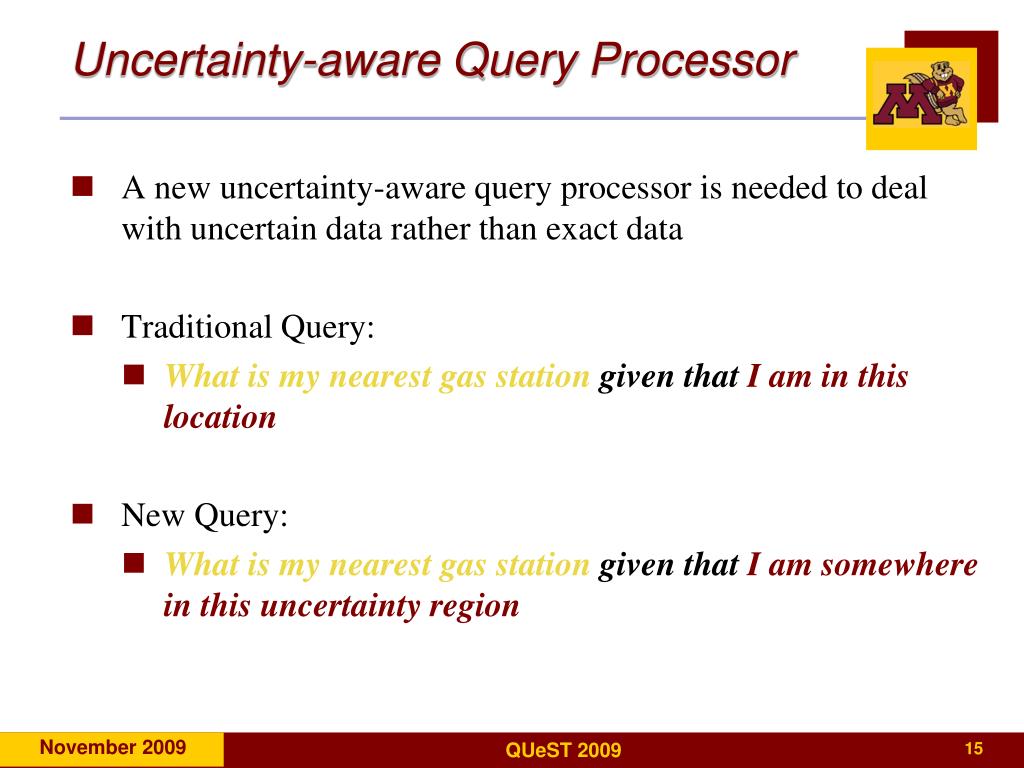 Uncertainty-aware Query Processor

A new uncertainty-aware query processor is needed to deal with uncertain data rather than exact data

Traditional Query:

What is my nearest gas station given that I am in this location

New Query:

What is my nearest gas station given that I am somewhere in this uncertainty region

November 2009

QUeST 2009

15